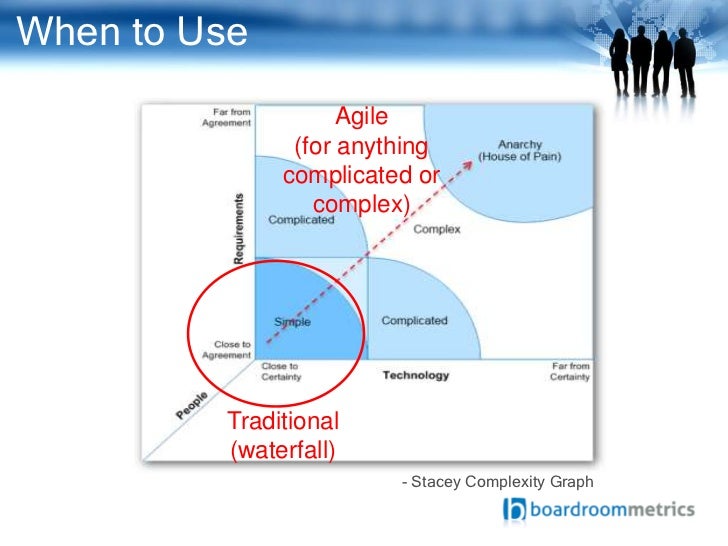 When to Use

Far from Agreement

Agile
(for anything complicated or complex)

Anarchy
(House of Pain)

Requirements

Complicated

Complex

Simple

Complicated

Close to Agreement

Close to Certainty

Technology

Far from Certainty

People

Traditional
(waterfall)

- Stacey Complexity Graph

boardroommetrics